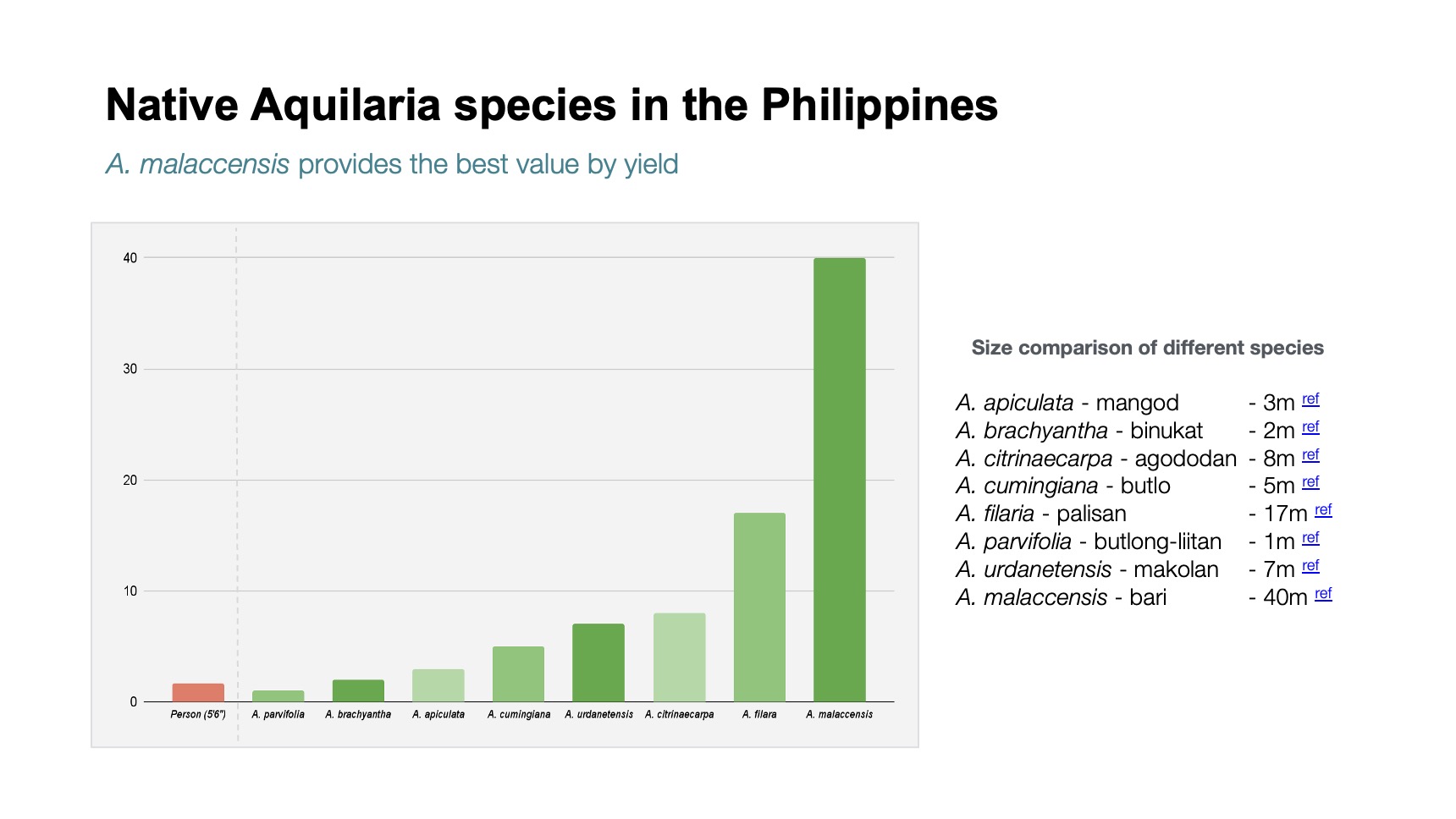 Native Aquilaria species in the Philippines

A. malaccensis provides the best value by yield

40

30

20

10

0

Person (5'6") A. parvifolia A. brachyantha A. apiculata A. cumingiana A. urdanetensis A. citrinaecarpa A. filara A. malaccensis

Size comparison of different species

A. apiculata - mangod - 3m ref
A. brachyantha - binukat - 2m ref
A. citrinaecarpa - agododan - 8m ref
A. cumingiana - butlo - 5m ref
A. filaria - palisan - 17m ref
A. parvifolia - butlong-liitan - 1m ref
A. urdanetensis - makolan - 7m ref
A. malaccensis - bari - 40m ref